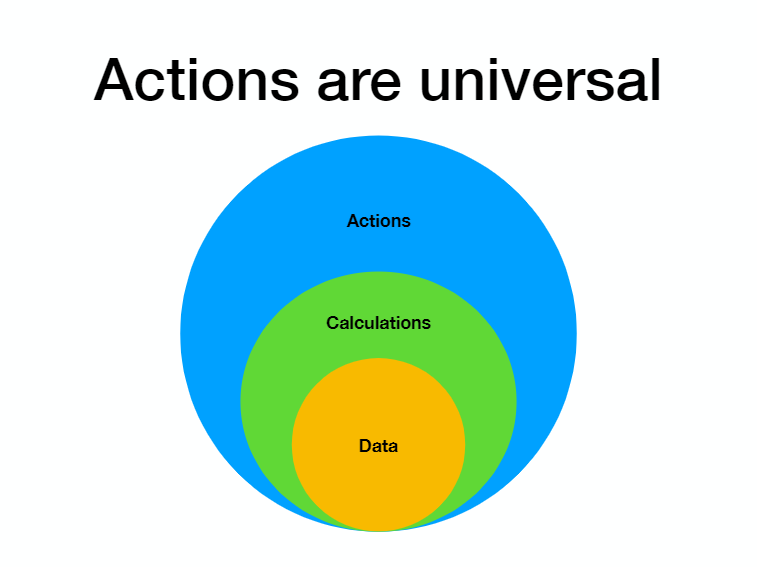 Actions are universal

Actions

Calculations

Data